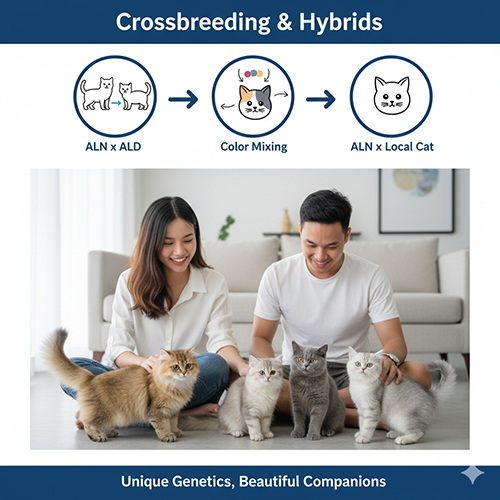 Crossbreeding & Hybrids

ALN x ALD

Color Mixing

ALN x Local Cat

Unique Genetics, Beautiful Companions